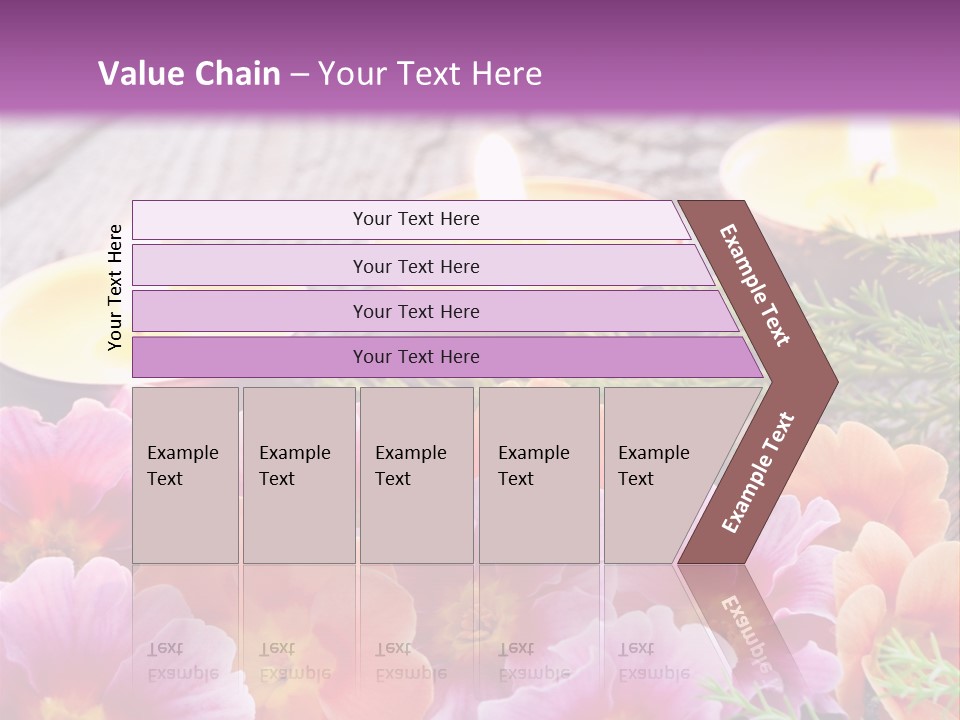 Value Chain – Your Text Here

Your Text Here

Your Text Here

Your Text Here

Your Text Here

Your Text Here

Example Text

Example Text

Example Text

Example Text

Example Text

Example Text

Example Text